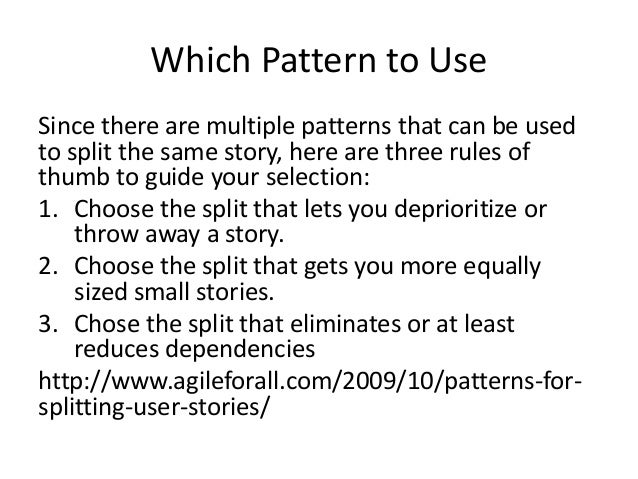 Which Pattern to Use

Since there are multiple patterns that can be used to split the same story, here are three rules of thumb to guide your selection:

1. Choose the split that lets you deprioritize or throw away a story.
2. Choose the split that gets you more equally sized small stories.
3. Chose the split that eliminates or at least reduces dependencies

http://www.agileforall.com/2009/10/patterns-for-splitting-user-stories/